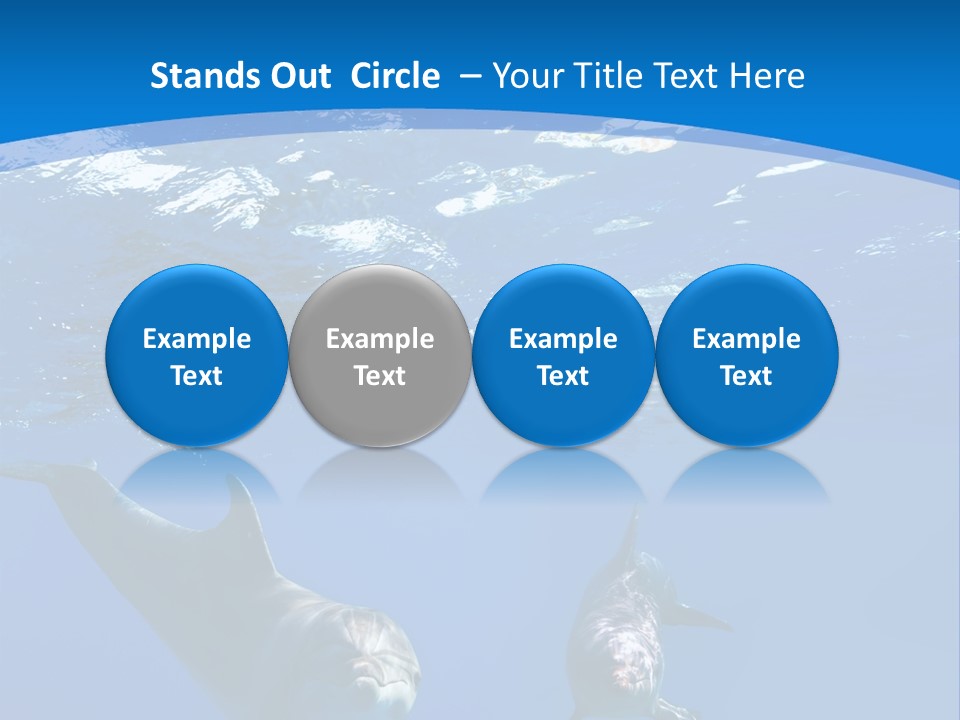 Stands Out Circle – Your Title Text Here

Example Text

Example Text

Example Text

Example Text